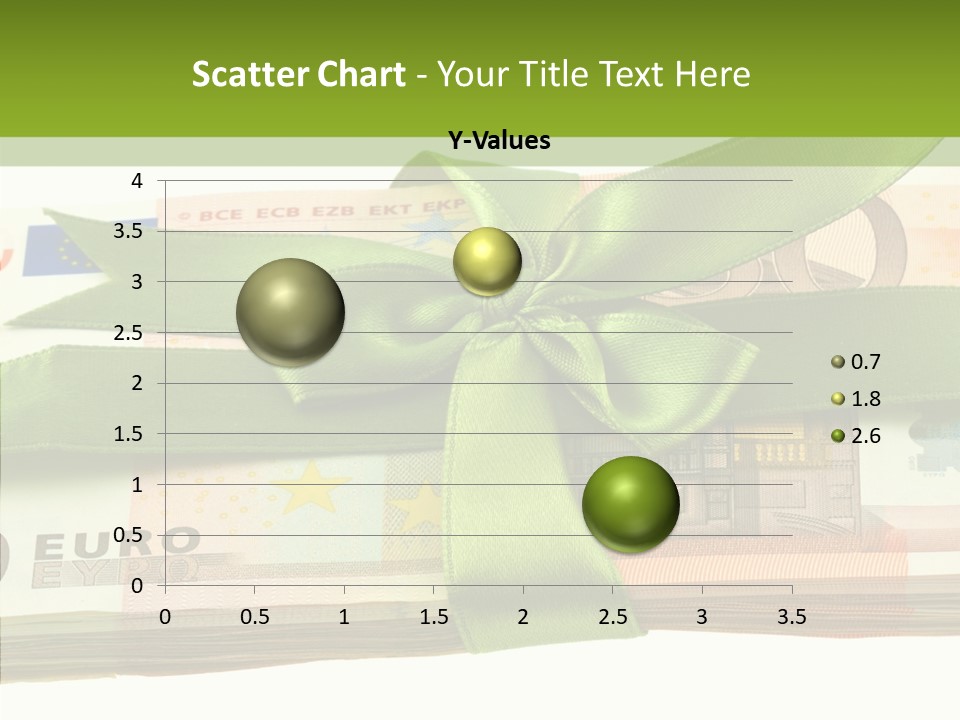 Scatter Chart - Your Title Text Here

Y-Values

4
3.5
3
2.5
2
1.5
1
0.5
0

0 0.5 1 1.5 2 2.5 3 3.5

0.7
1.8
2.6

BCE ECB EZB EKT EKP

EURO
EYPΩ